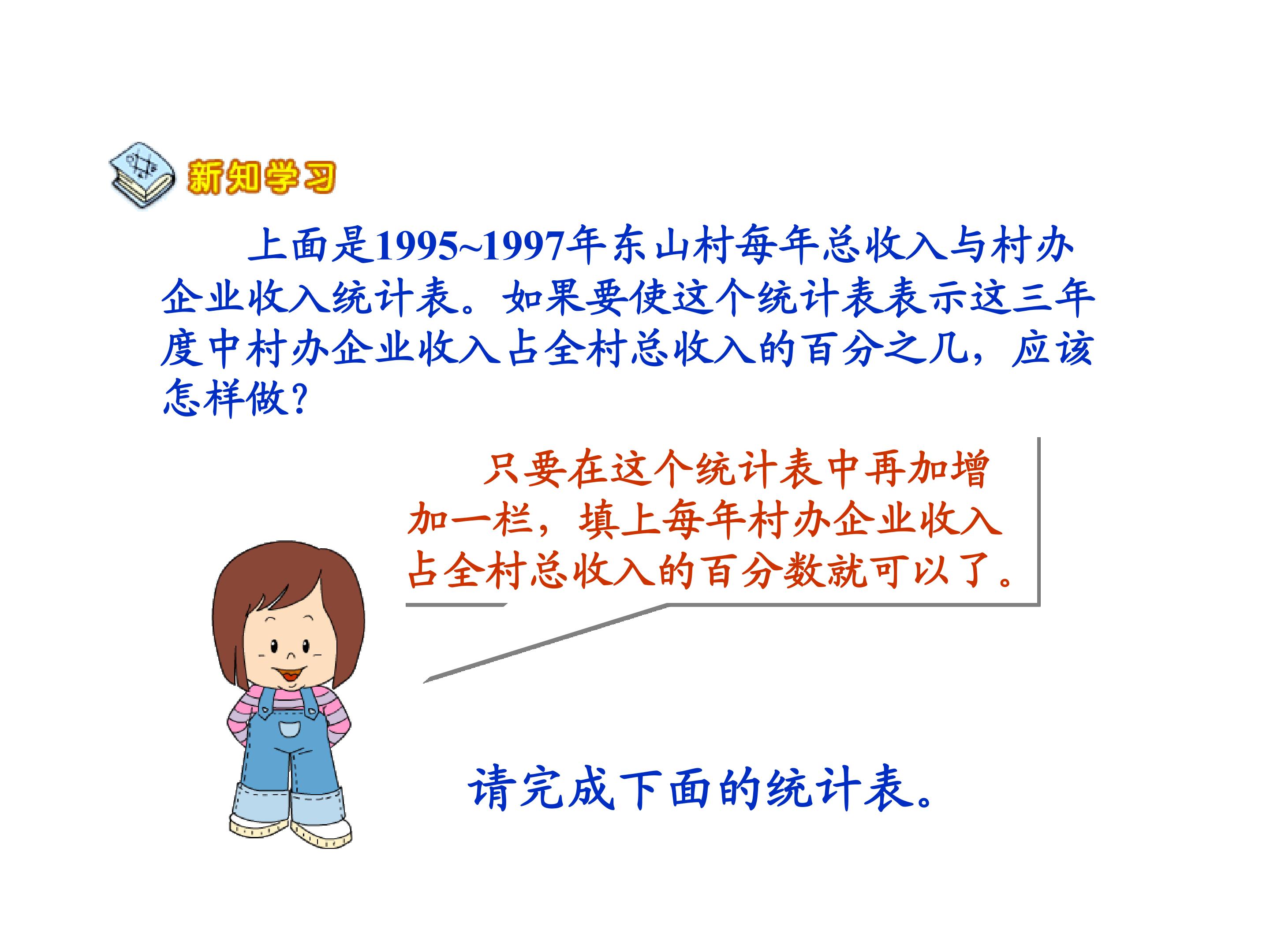 新知学习

上面是1995~1997年东山村每年总收入与村办企业收入统计表。如果要使这个统计表表示这三年度中村办企业收入占全村总收入的百分之几，应该怎样做？

只要在这个统计表中再加增加一栏，填上每年村办企业收入占全村总收入的百分数就可以了。

请完成下面的统计表。